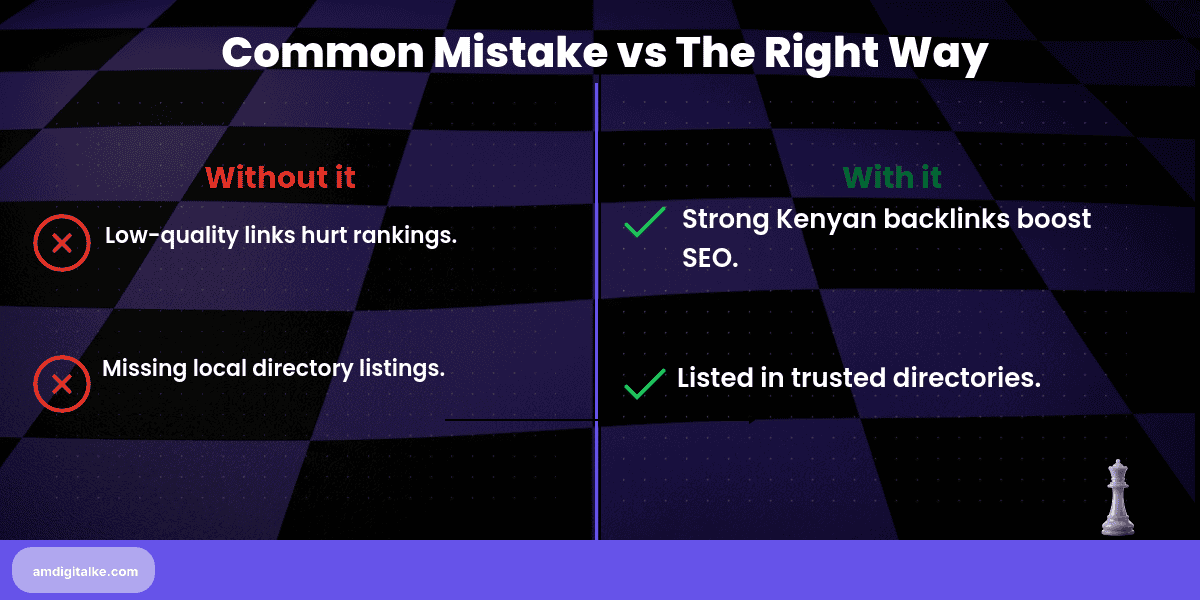 Common Mistake vs The Right Way

Without it

Low-quality links hurt rankings.

Missing local directory listings.

With it

Strong Kenyan backlinks boost SEO.

Listed in trusted directories.

amdigitalke.com